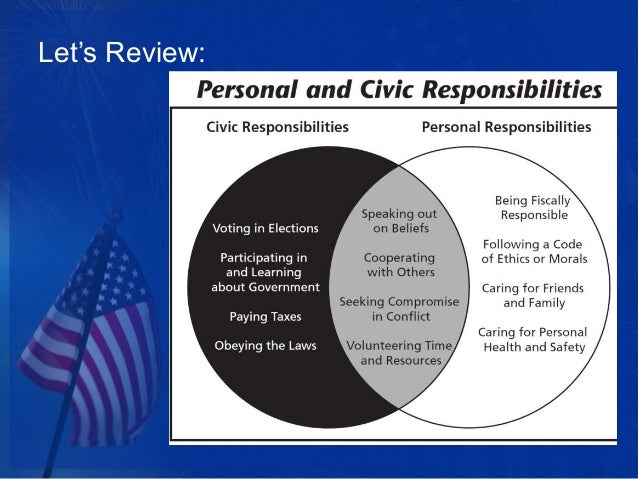 Let's Review:

Personal and Civic Responsibilities

Civic Responsibilities

Personal Responsibilities

Voting in Elections

Participating in and Learning about Government

Paying Taxes

Obeying the Laws

Speaking out on Beliefs

Cooperating with Others

Seeking Compromise in Conflict

Volunteering Time and Resources

Being Fiscally Responsible

Following a Code of Ethics or Morals

Caring for Friends and Family

Caring for Personal Health and Safety